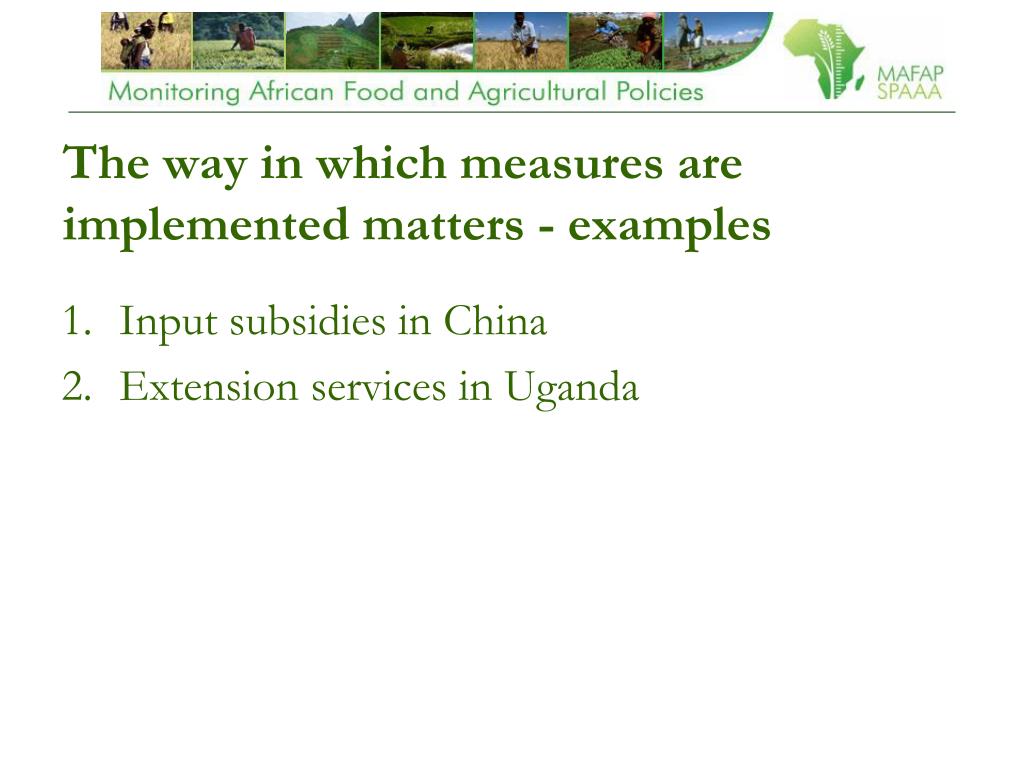 Monitoring African Food and Agricultural Policies

MAFAP
SPAAA

The way in which measures are implemented matters - examples

1. Input subsidies in China
2. Extension services in Uganda